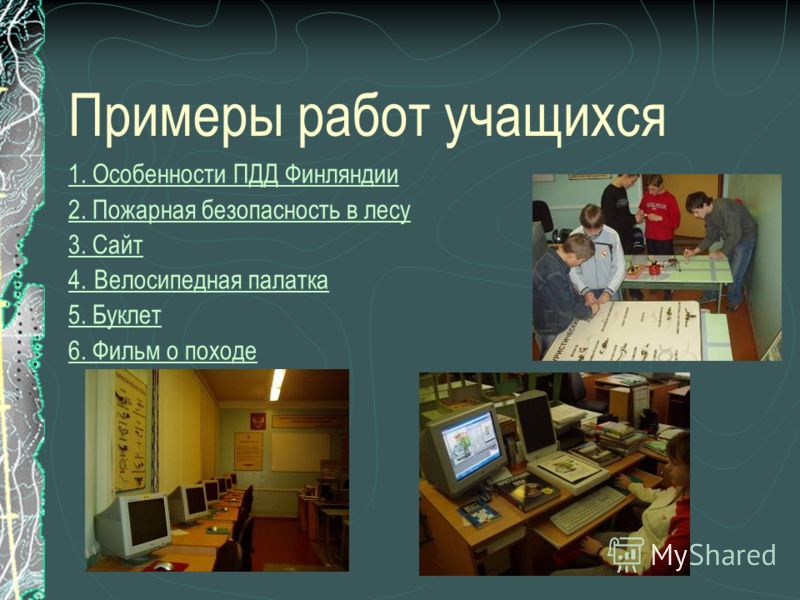 Примеры работ учащихся

1. Особенности ПДД Финляндии
2. Пожарная безопасность в лесу
3. Сайт
4. Велосипедная палатка
5. Буклет
6. Фильм о походе

MyShared